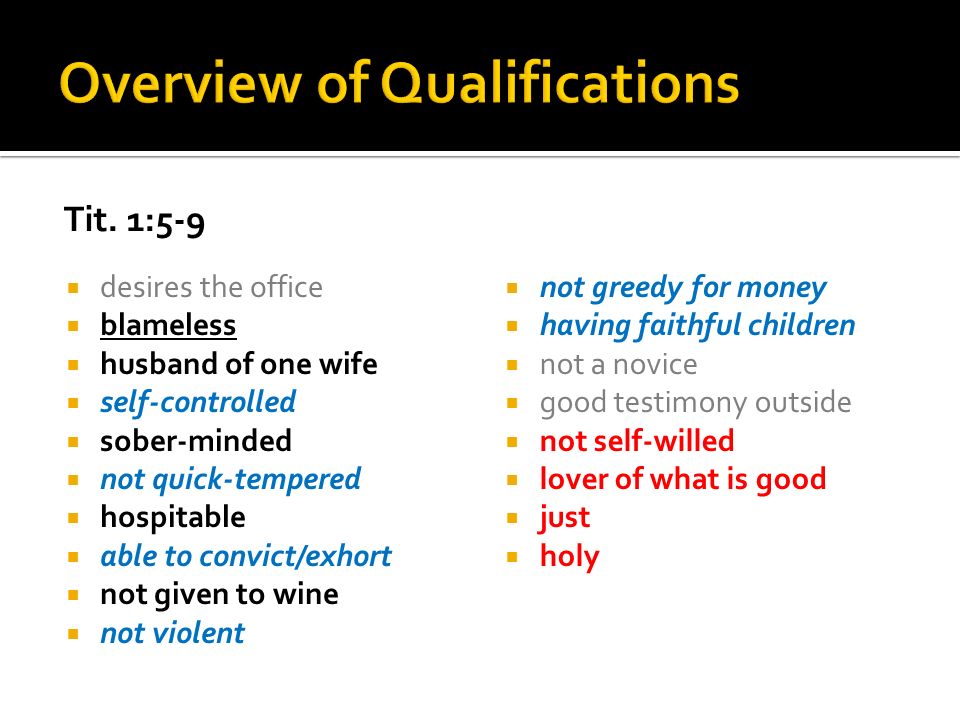 Overview of Qualifications

Tit. 1:5-9

- desires the office
- blameless
- husband of one wife
- self-controlled
- sober-minded
- not quick-tempered
- hospitable
- able to convict/exhort
- not given to wine
- not violent

- not greedy for money
- having faithful children
- not a novice
- good testimony outside
- not self-willed
- lover of what is good
- just
- holy